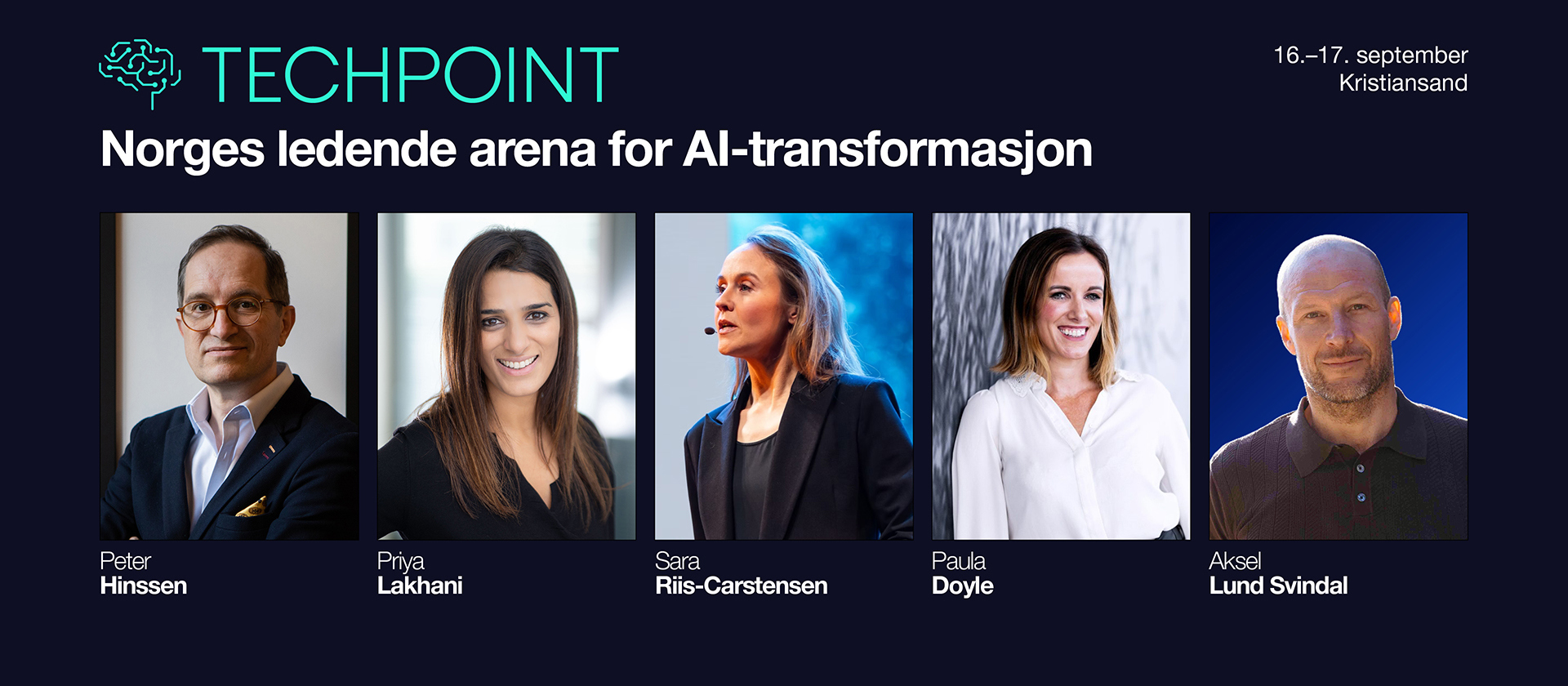 TECHPOINT

16.–17. september
Kristiansand

Norges ledende arena for AI-transformasjon

Peter
Hinssen

Priya
Lakhani

Sara
Riis-Carstensen

Paula
Doyle

Aksel
Lund Svindal